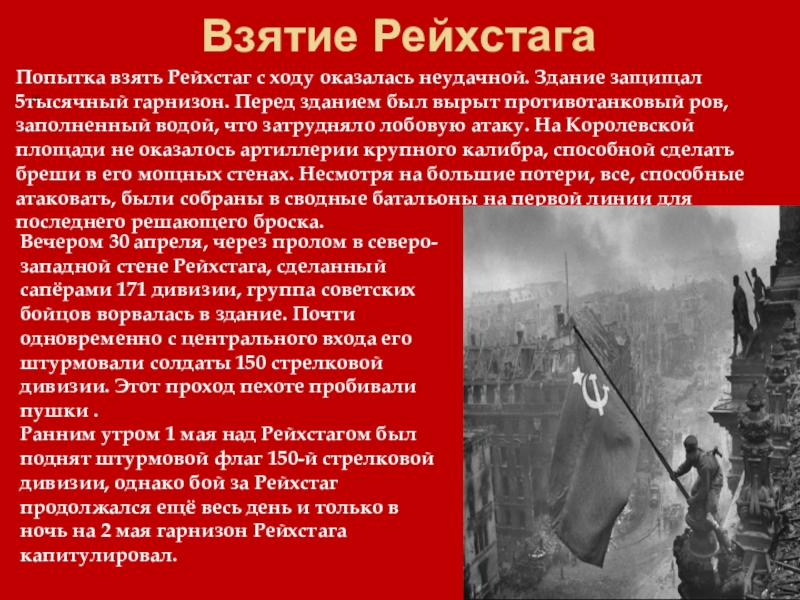 Взятие Рейхстага

Попытка взять Рейхстаг с ходу оказалась неудачной. Здание защищал 5тысячный гарнизон. Перед зданием был вырыт противотанковый ров, заполненный водой, что затрудняло лобовую атаку. На Королевской площади не оказалось артиллерии крупного калибра, способной сделать бреши в его мощных стенах. Несмотря на большие потери, все, способные атаковать, были собраны в сводные батальоны на первой линии для последнего решающего броска.

Вечером 30 апреля, через пролом в северо-западной стене Рейхстага, сделанный сапёрами 171 дивизии, группа советских бойцов ворвалась в здание. Почти одновременно с центрального входа его штурмовали солдаты 150 стрелковой дивизии. Этот проход пехоте пробивали пушки .

Ранним утром 1 мая над Рейхстагом был поднят штурмовой флаг 150-й стрелковой дивизии, однако бой за Рейхстаг продолжался ещё весь день и только в ночь на 2 мая гарнизон Рейхстага капитулировал.